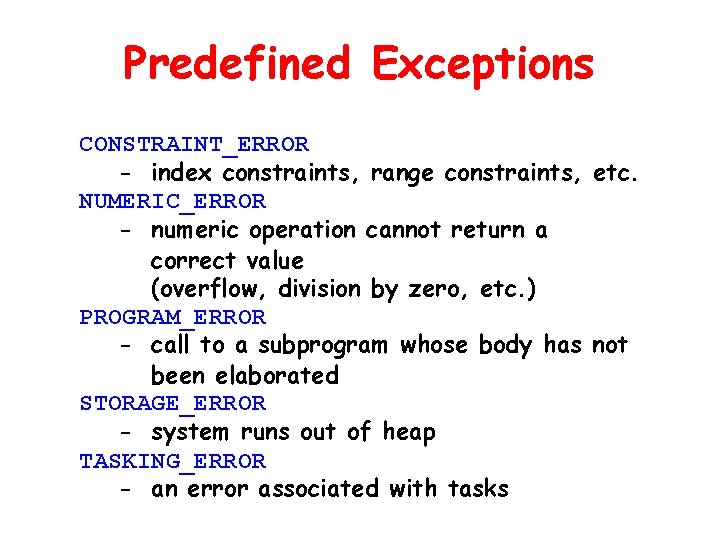 Predefined Exceptions

CONSTRAINT_ERROR
- index constraints, range constraints, etc.
NUMERIC_ERROR
- numeric operation cannot return a correct value (overflow, division by zero, etc.)
PROGRAM_ERROR
- call to a subprogram whose body has not been elaborated
STORAGE_ERROR
- system runs out of heap
TASKING_ERROR
- an error associated with tasks